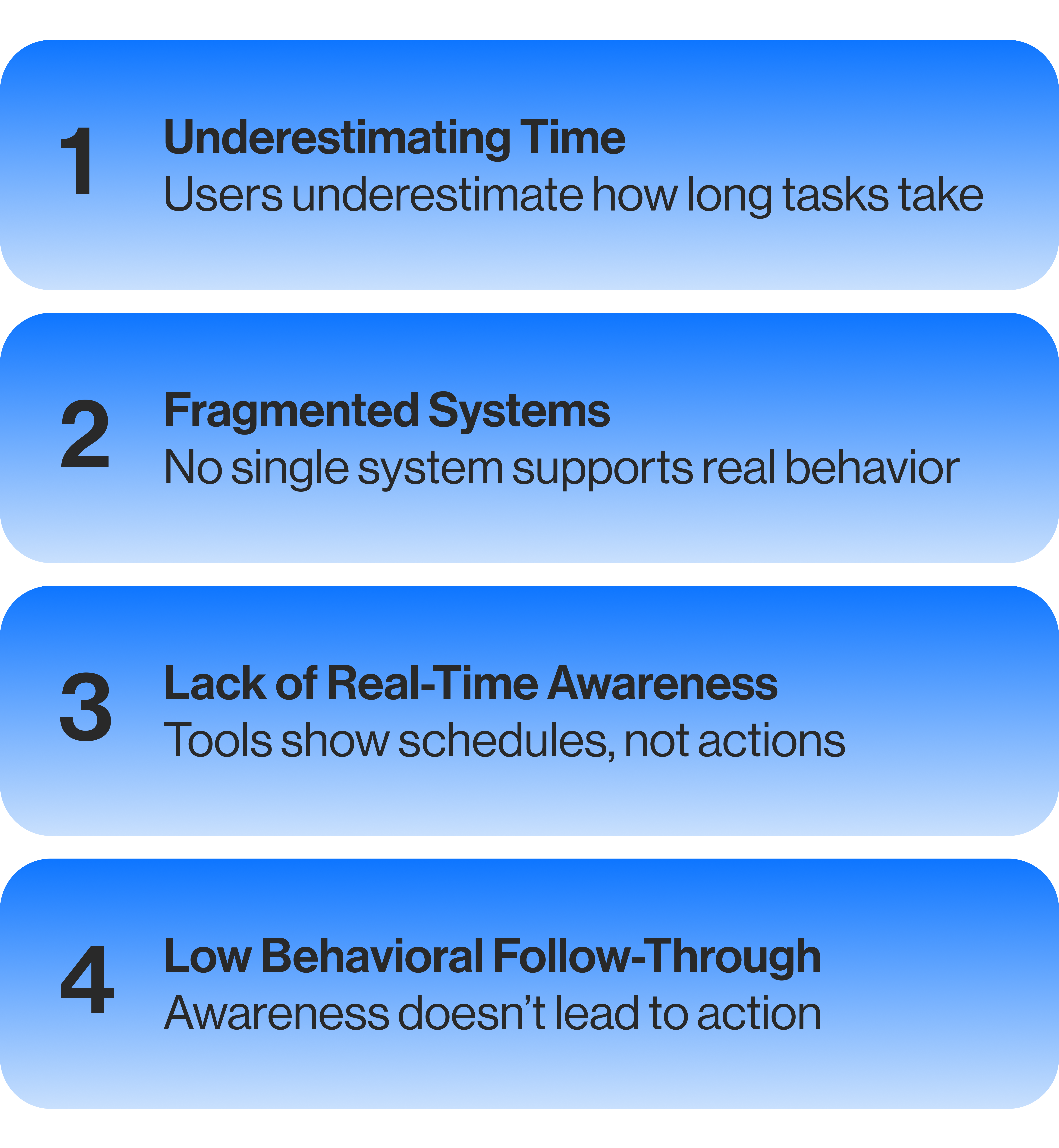 1 Underestimating Time
Users underestimate how long tasks take

2 Fragmented Systems
No single system supports real behavior

3 Lack of Real-Time Awareness
Tools show schedules, not actions

4 Low Behavioral Follow-Through
Awareness doesn’t lead to action